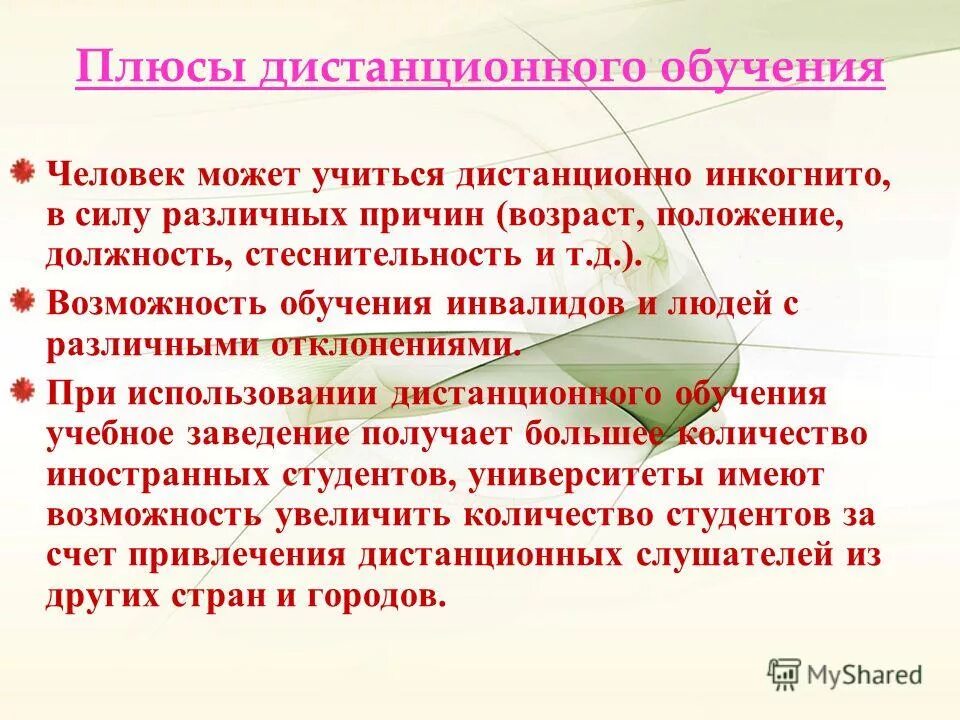 Плюсы дистанционного обучения

Человек может учиться дистанционно инкогнито, в силу различных причин (возраст, положение, должность, стеснительность и т.д.).

Возможность обучения инвалидов и людей с различными отклонениями.

При использовании дистанционного обучения учебное заведение получает большее количество иностранных студентов, университеты имеют возможность увеличить количество студентов за счет привлечения дистанционных слушателей из других стран и городов.

MyShared